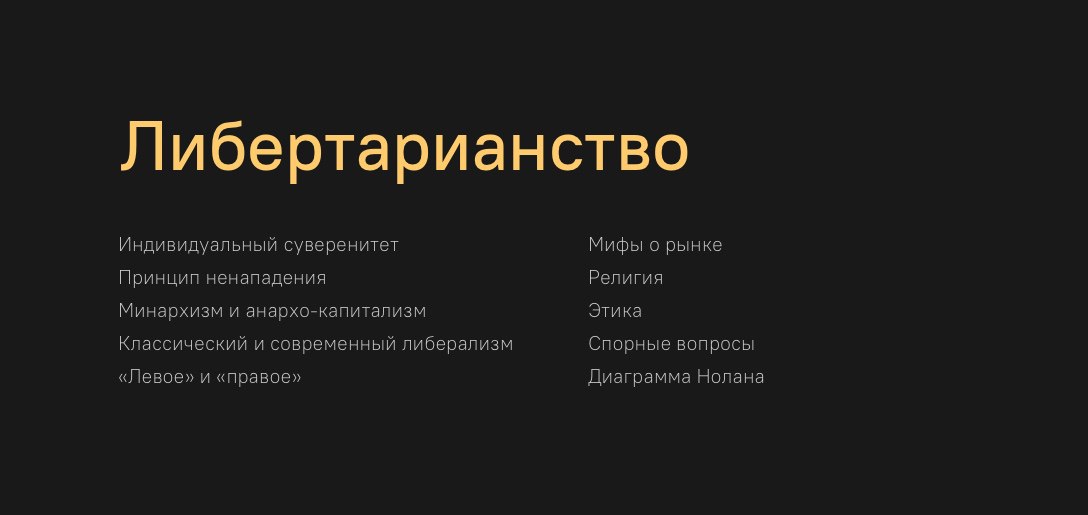 Либертарианство

Индивидуальный суверенитет
Принцип ненападения
Минархизм и анархо-капитализм
Классический и современный либерализм
«Левое» и «правое»

Мифы о рынке
Религия
Этика
Спорные вопросы
Диаграмма Нолана